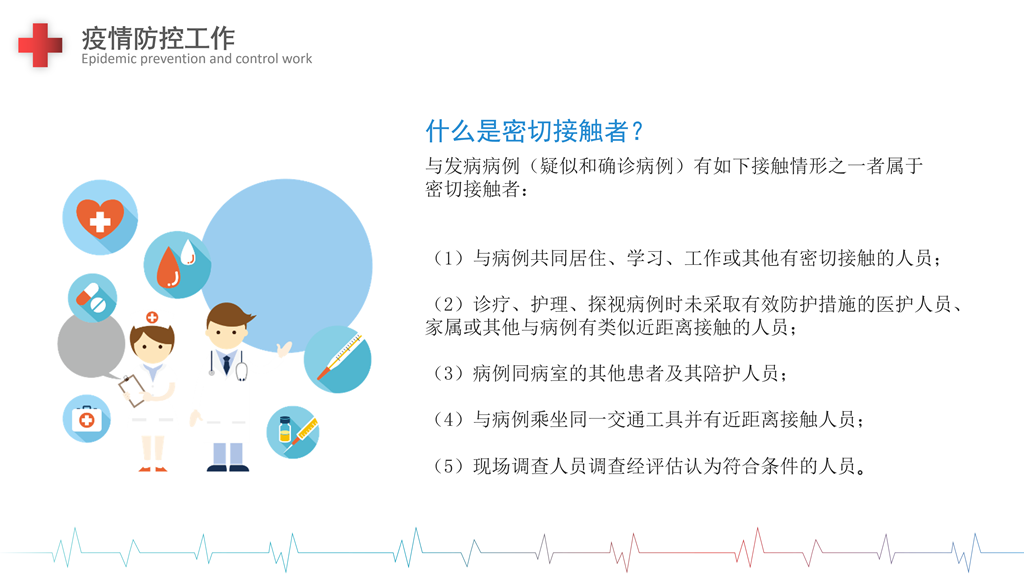 疫情防控工作
Epidemic prevention and control work

什么是密切接触者？

与发病病例（疑似和确诊病例）有如下接触情形之一者属于密切接触者：

（1）与病例共同居住、学习、工作或其他有密切接触的人员；

（2）诊疗、护理、探视病例时未采取有效防护措施的医护人员、家属或其他与病例有类似近距离接触的人员；

（3）病例同病室的其他患者及其陪护人员；

（4）与病例乘坐同一交通工具并有近距离接触人员；

（5）现场调查人员调查经评估认为符合条件的人员。